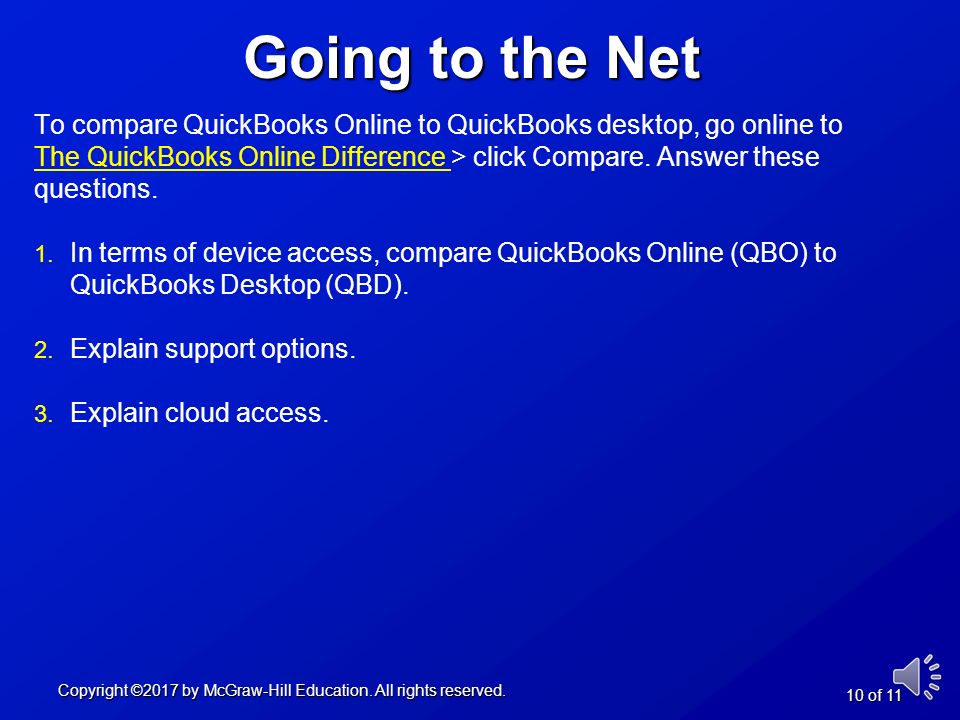 Going to the Net

To compare QuickBooks Online to QuickBooks desktop, go online to The QuickBooks Online Difference > click Compare. Answer these questions.

1. In terms of device access, compare QuickBooks Online (QBO) to QuickBooks Desktop (QBD).

2. Explain support options.

3. Explain cloud access.

Copyright ©2017 by McGraw-Hill Education. All rights reserved.

10 of 11